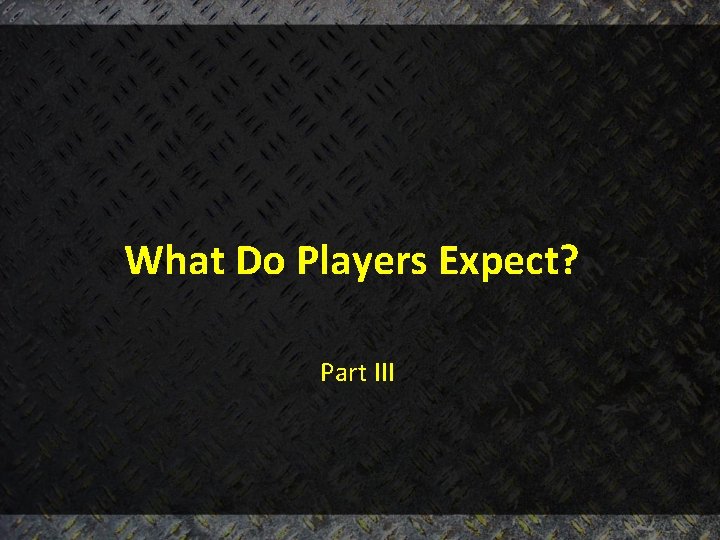 What Do Players Expect?

Part III